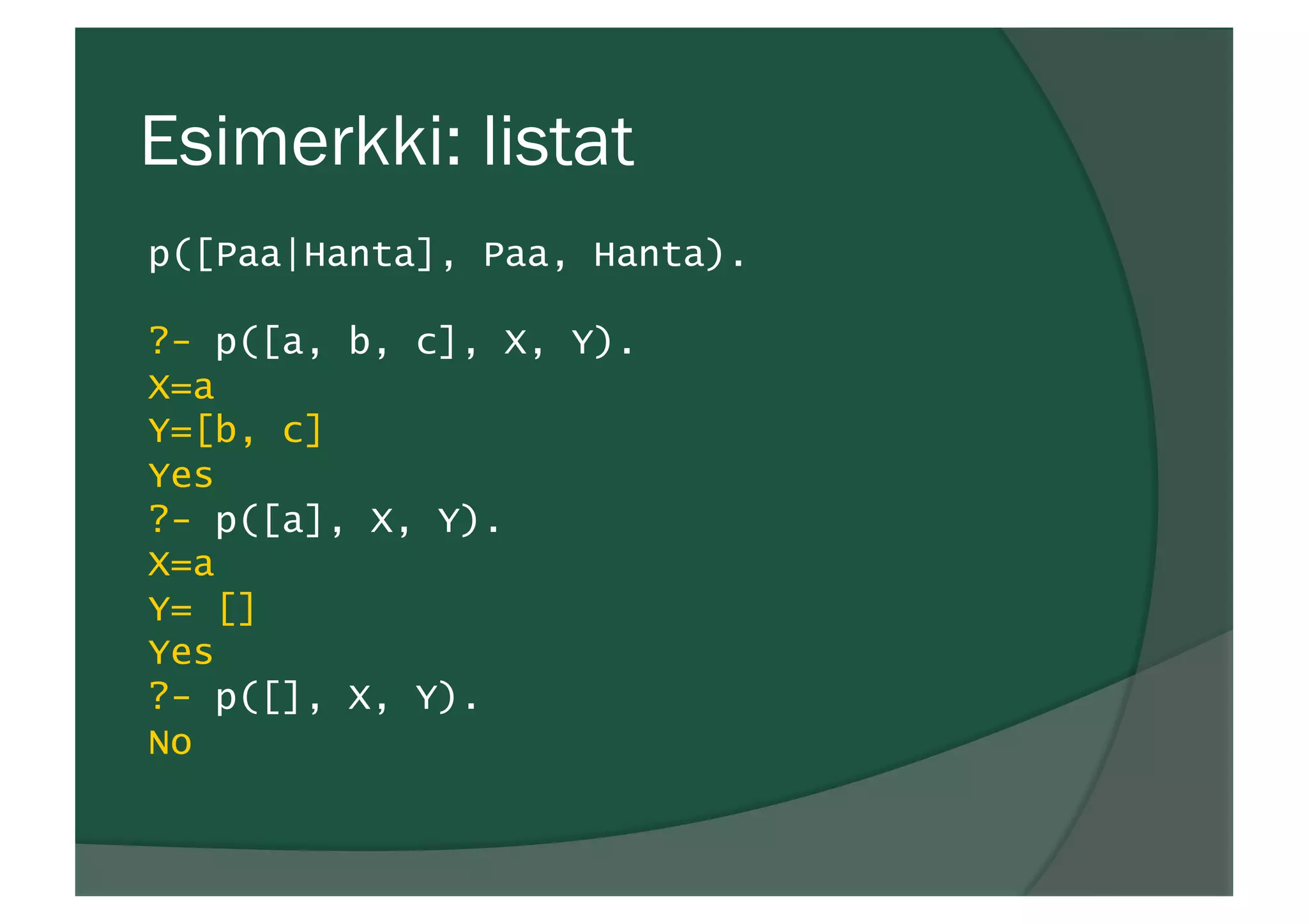 Esimerkki: listat

p([Paa|Hanta], Paa, Hanta).

?- p([a, b, c], X, Y).
X=a
Y=[b, c]
Yes
?- p([a], X, Y).
X=a
Y= []
Yes
?- p([], X, Y).
No